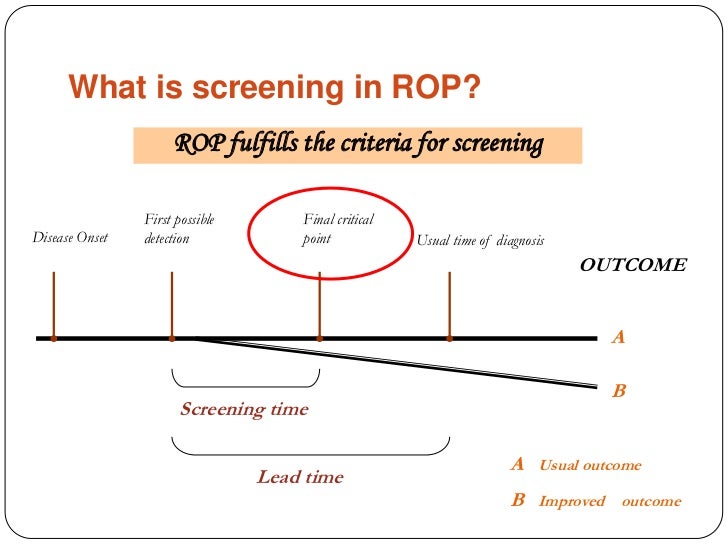 What is screening in ROP?

ROP fulfills the criteria for screening

Disease Onset

First possible detection

Final critical point

Usual time of diagnosis

OUTCOME

A

B

Screening time

Lead time

A Usual outcome

B Improved outcome